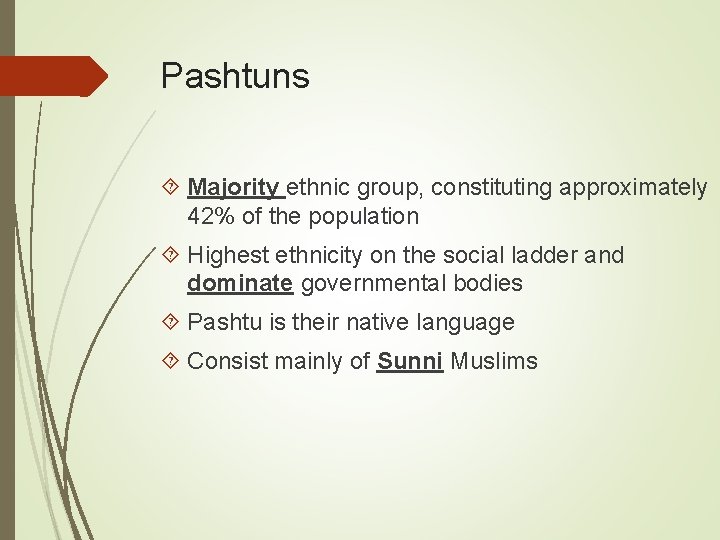 Pashtuns

Majority ethnic group, constituting approximately 42% of the population

Highest ethnicity on the social ladder and dominate governmental bodies

Pashtu is their native language

Consist mainly of Sunni Muslims